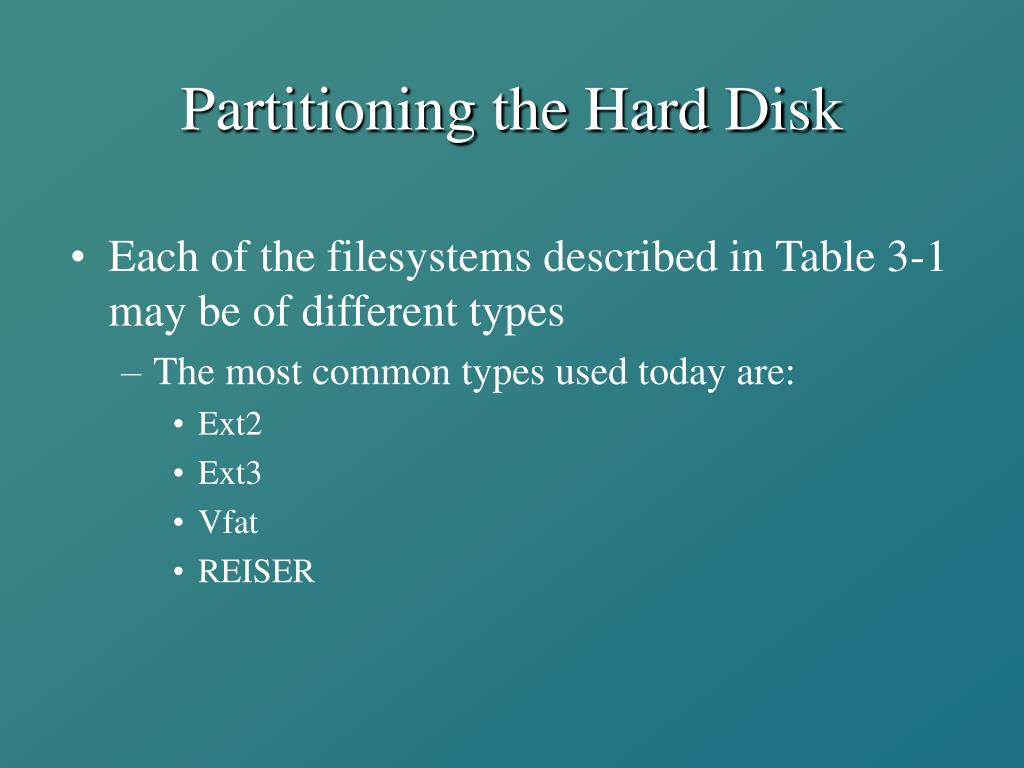 Partitioning the Hard Disk

• Each of the filesystems described in Table 3-1 may be of different types

– The most common types used today are:

• Ext2
• Ext3
• Vfat
• REISER